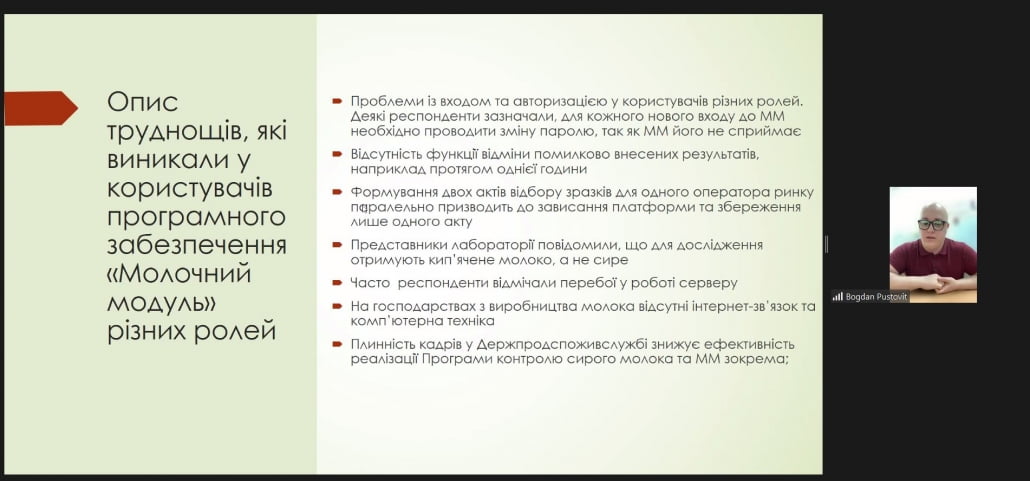 Опис труднощів, які виникали у користувачів програмного забезпечення «Молочний модуль» різних ролей

Проблеми із входом та авторизацією у користувачів різних ролей. Деякі респонденти зазначали, для кожного нового входу до ММ необхідно проводити зміну паролю, так як ММ його не сприймає

Відсутність функції відміни помилково внесених результатів, наприклад протягом однієї години

Формування двох актів відбору зразків для одного оператора ринку паралельно призводить до зависання платформи та збереження лише одного акту

Представники лабораторії повідомили, що для дослідження отримують кип'ячене молоко, а не сире

Часто респонденти відмічали перебої у роботі серверу

На господарствах з виробництва молока відсутні інтернет-зв'язок та комп'ютерна техніка

Плинність кадрів у Держпродспоживслужбі знижує ефективність реалізації Програми контролю сирого молока та ММ зокрема;

Bogdan Pustovit